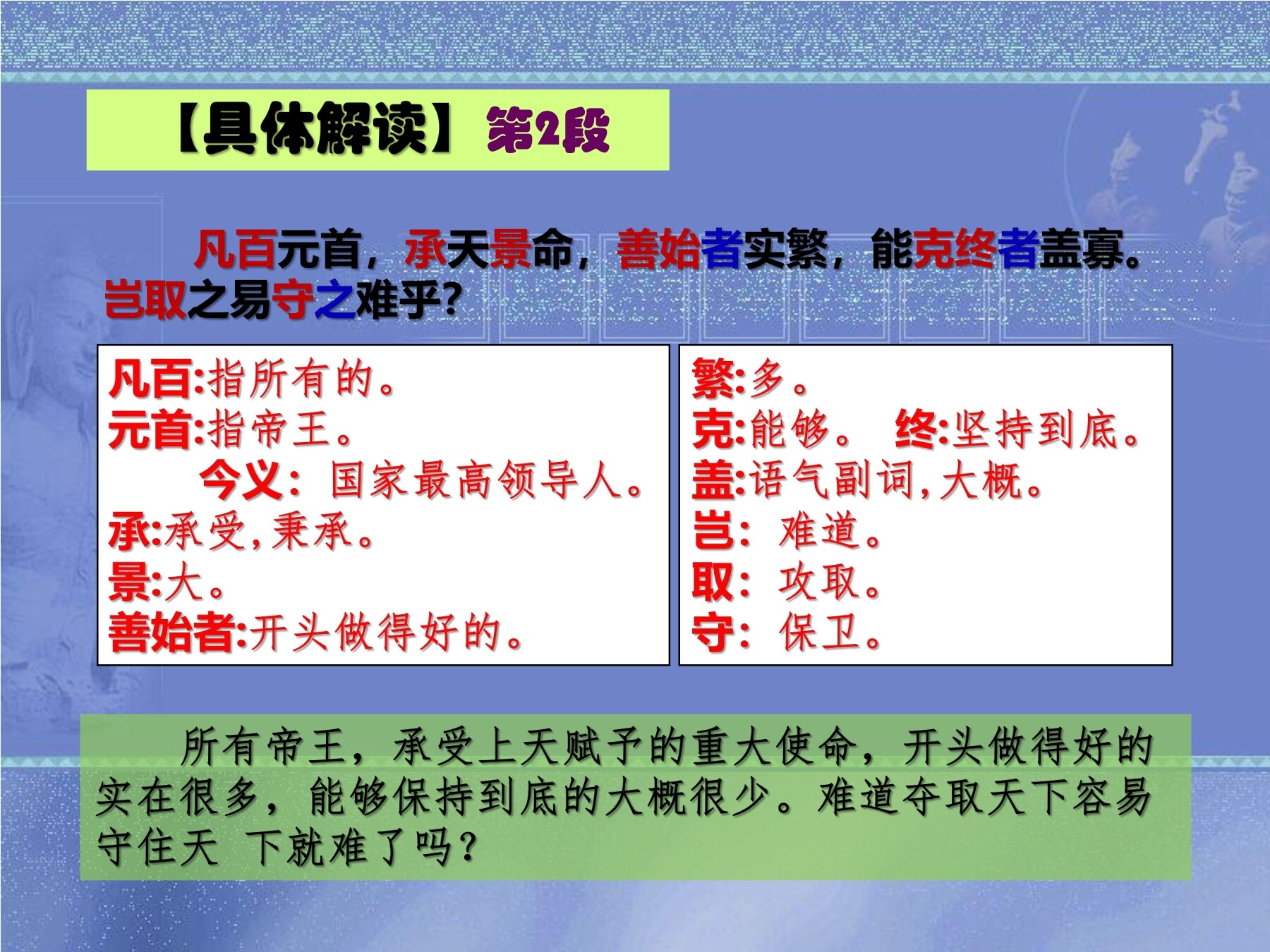 【具体解读】第2段

凡百元首，承天景命，善始者实繁，能克终者盖寡。岂取之易守之难乎?

凡百:指所有的。
元首:指帝王。
今义：国家最高领导人。
承:承受,秉承。
景:大。
善始者:开头做得好的。

繁:多。
克:能够。 终:坚持到底。
盖:语气副词,大概。
岂：难道。
取：攻取。
守：保卫。

所有帝王，承受上天赋予的重大使命，开头做得好的实在很多，能够保持到底的大概很少。难道夺取天下容易守住天 下就难了吗?